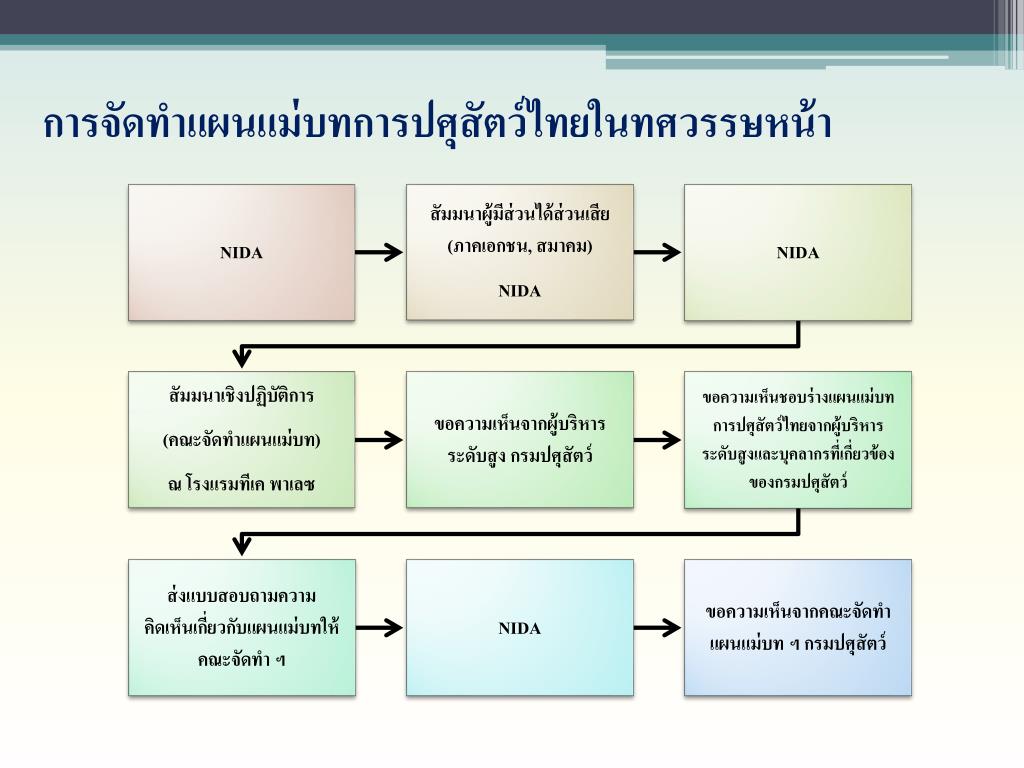 การจัดทำแผนแม่บทการปศุสัตว์ไทยในทศวรรษหน้า

NIDA

สัมมนาผู้มีส่วนได้ส่วนเสีย (ภาคเอกชน, สมาคม)

NIDA

NIDA

สัมมนาเชิงปฏิบัติการ

(คณะจัดทำแผนแม่บท)

ณ โรงแรมทีเค พาเลซ

ขอความเห็นจากผู้บริหารระดับสูง กรมปศุสัตว์

ขอความเห็นชอบร่างแผนแม่บทการปศุสัตว์ไทยจากผู้บริหารระดับสูงและบุคลากรที่เกี่ยวข้องของกรมปศุสัตว์

ส่งแบบสอบถามความคิดเห็นเกี่ยวกับแผนแม่บทให้คณะจัดทำ ฯ

NIDA

ขอความเห็นจากคณะจัดทำแผนแม่บท ฯ กรมปศุสัตว์